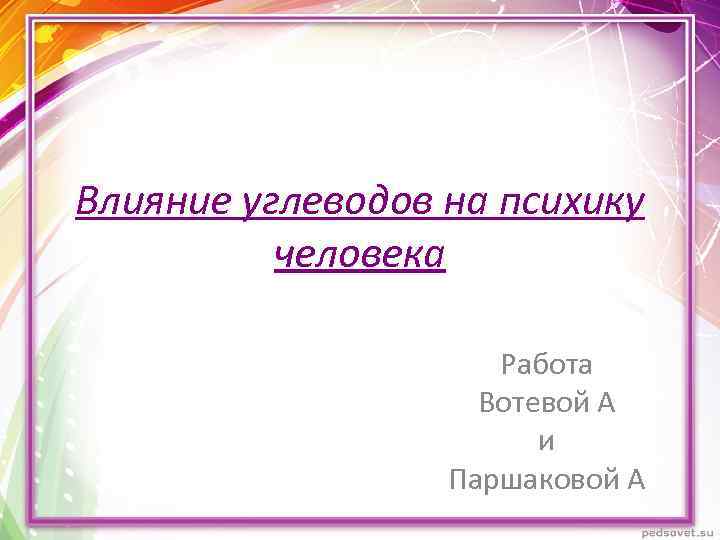 Влияние углеводов на психику человека

Работа
Вотевой А
и
Паршаковой А

pedsovet.su